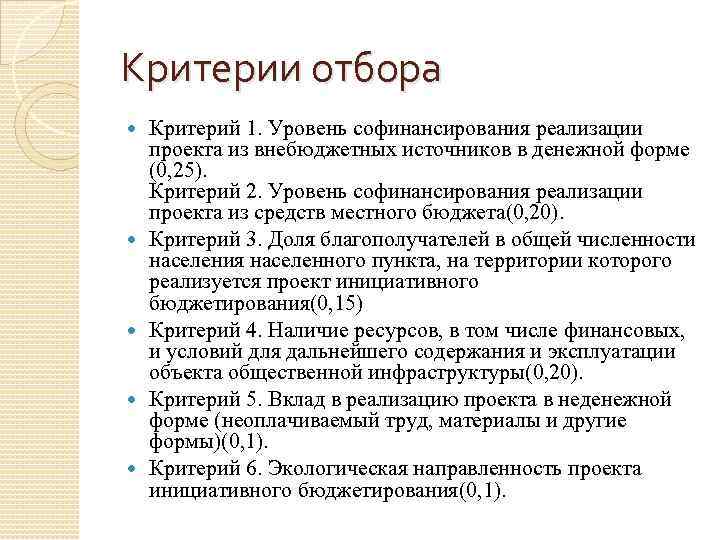 Критерии отбора

Критерий 1. Уровень софинансирования реализации проекта из внебюджетных источников в денежной форме (0,25).
Критерий 2. Уровень софинансирования реализации проекта из средств местного бюджета(0,20).

Критерий 3. Доля благополучателей в общей численности населения населенного пункта, на территории которого реализуется проект инициативного бюджетирования(0,15)

Критерий 4. Наличие ресурсов, в том числе финансовых, и условий для дальнейшего содержания и эксплуатации объекта общественной инфраструктуры(0,20).

Критерий 5. Вклад в реализацию проекта в неденежной форме (неоплачиваемый труд, материалы и другие формы)(0,1).

Критерий 6. Экологическая направленность проекта инициативного бюджетирования(0,1).